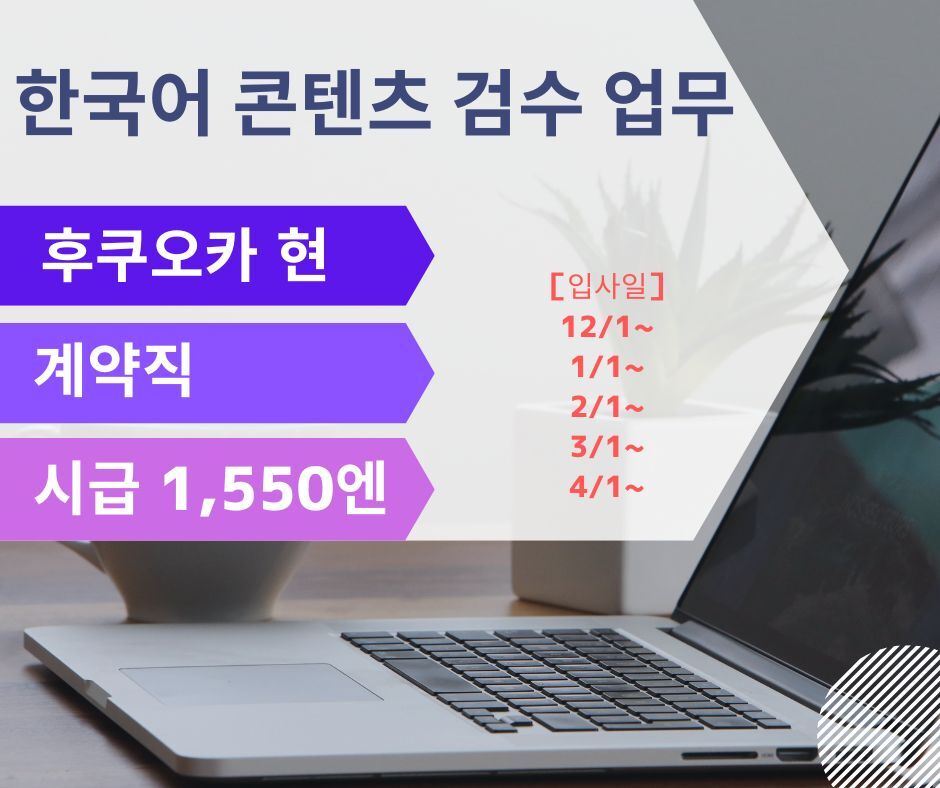 한국어 콘텐츠 검수 업무

후쿠오카 현

계약직

시급 1,550엔

[입사일]
12/1~
1/1~
2/1~
3/1~
4/1~